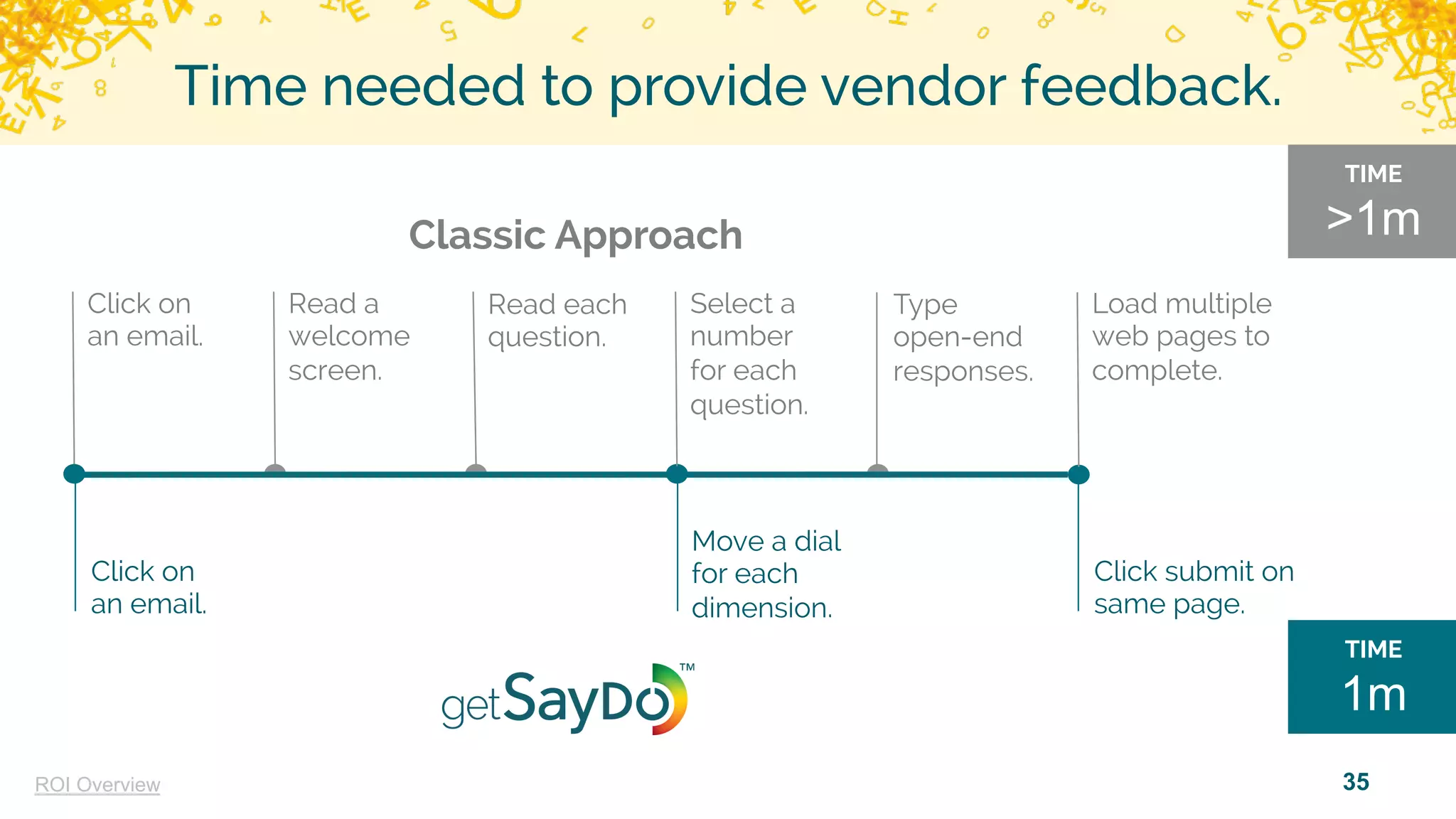 Time needed to provide vendor feedback.

TIME
>1m

Classic Approach

Click on an email.

Read a welcome screen.

Read each question.

Select a number for each question.

Type open-end responses.

Load multiple web pages to complete.

Click on an email.

Move a dial for each dimension.

Click submit on same page.

getSayDo™

TIME
1m

ROI Overview

35